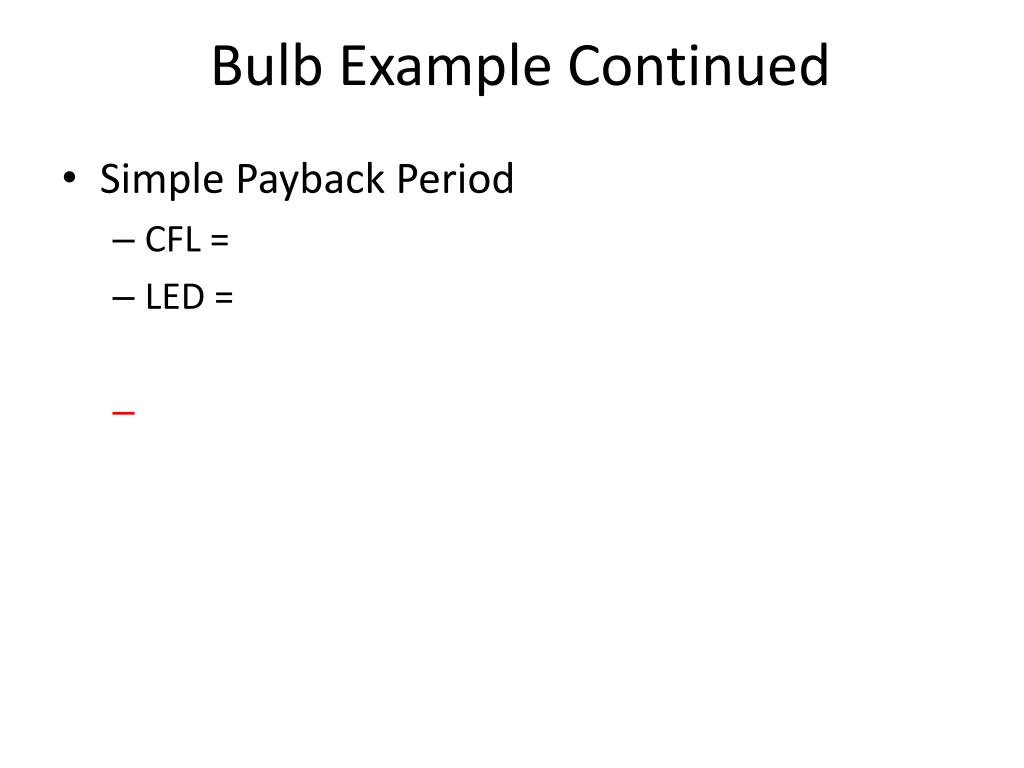 Bulb Example Continued

• Simple Payback Period
– CFL =
– LED =

–